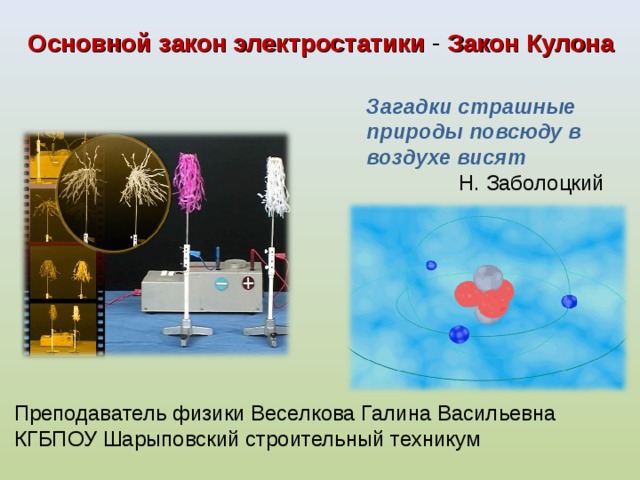 Основной закон электростатики - Закон Кулона

Загадки страшные природы повсюду в воздухе висят
Н. Заболоцкий

Преподаватель физики Веселкова Галина Васильевна
КГБПОУ Шарыповский строительный техникум